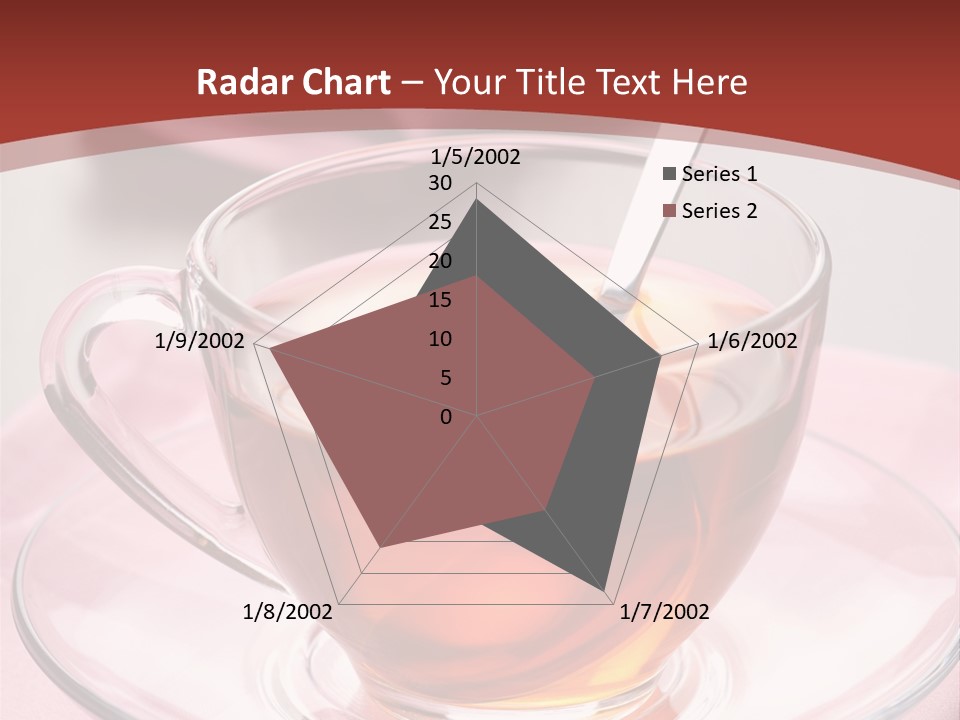 Radar Chart – Your Title Text Here

1/5/2002

30
25
20
15
10
5
0

1/6/2002

1/7/2002

1/8/2002

1/9/2002

Series 1
Series 2